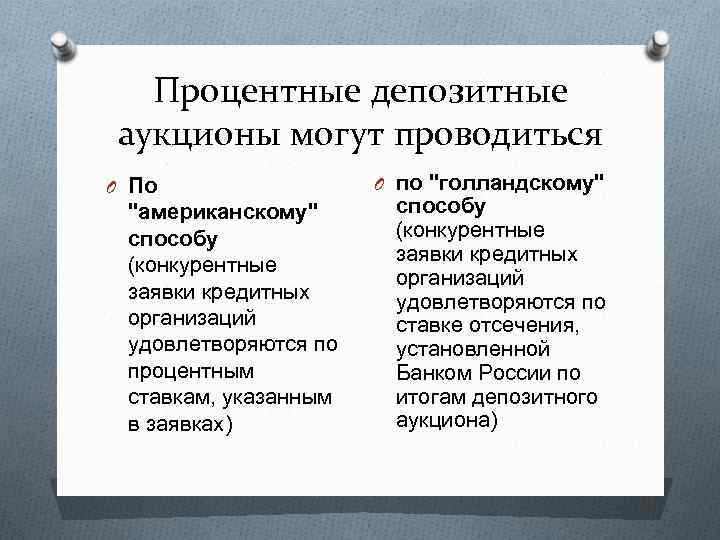 Процентные депозитные аукционы могут проводиться

По "американскому" способу (конкурентные заявки кредитных организаций удовлетворяются по процентным ставкам, указанным в заявках)

по "голландскому" способу (конкурентные заявки кредитных организаций удовлетворяются по ставке отсечения, установленной Банком России по итогам депозитного аукциона)